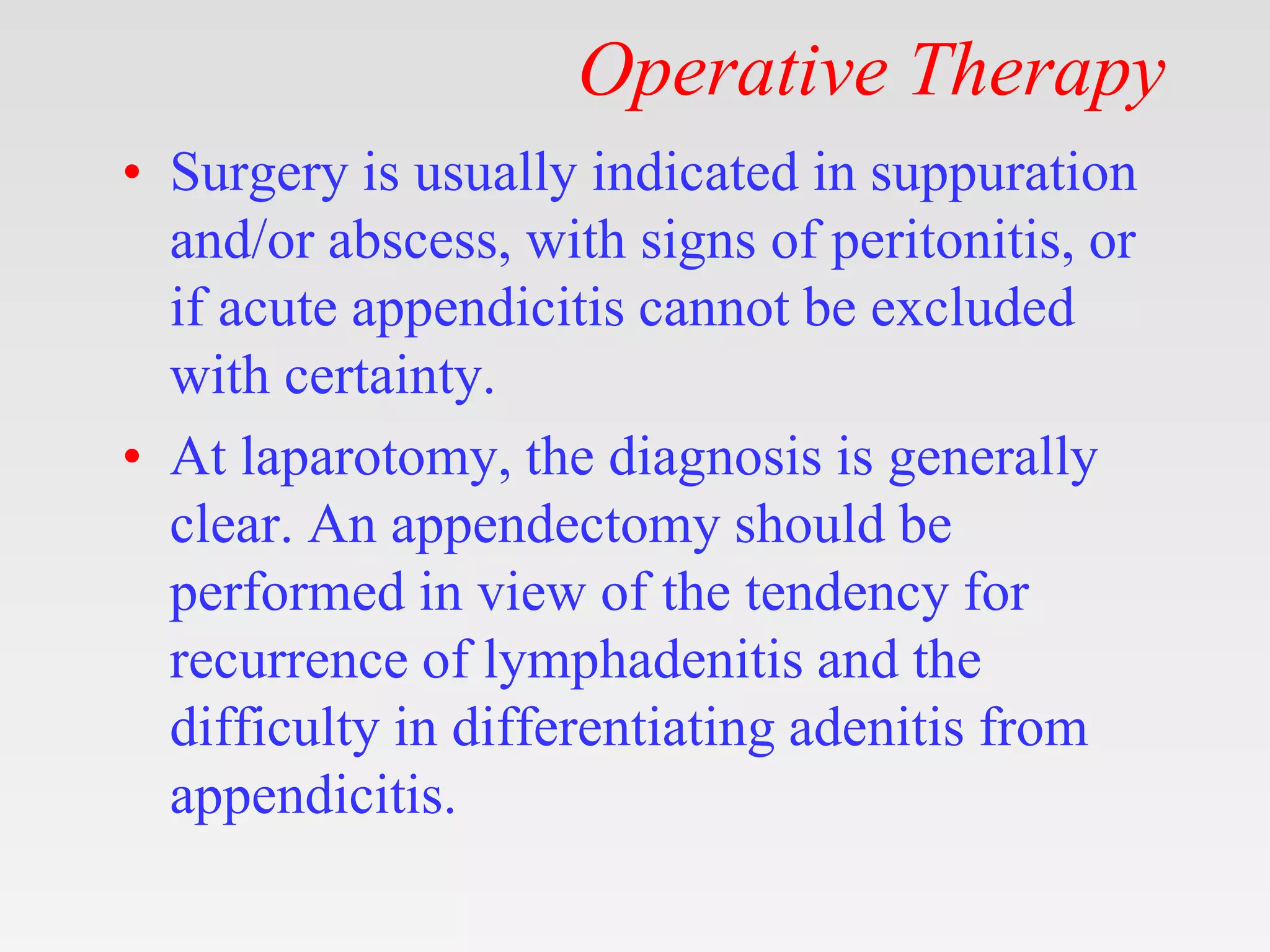 Operative Therapy

• Surgery is usually indicated in suppuration and/or abscess, with signs of peritonitis, or if acute appendicitis cannot be excluded with certainty.

• At laparotomy, the diagnosis is generally clear. An appendectomy should be performed in view of the tendency for recurrence of lymphadenitis and the difficulty in differentiating adenitis from appendicitis.